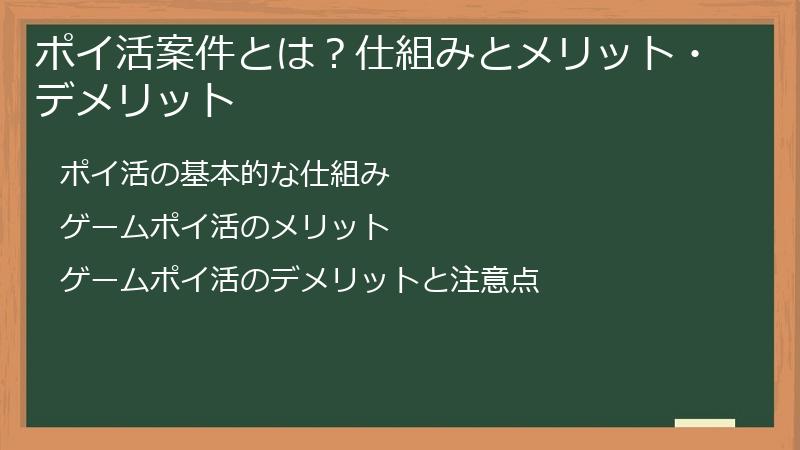 ポイ活案件とは？仕組みとメリット・デメリット

ポイ活の基本的な仕組み

ゲームポイ活のメリット

ゲームポイ活のデメリットと注意点